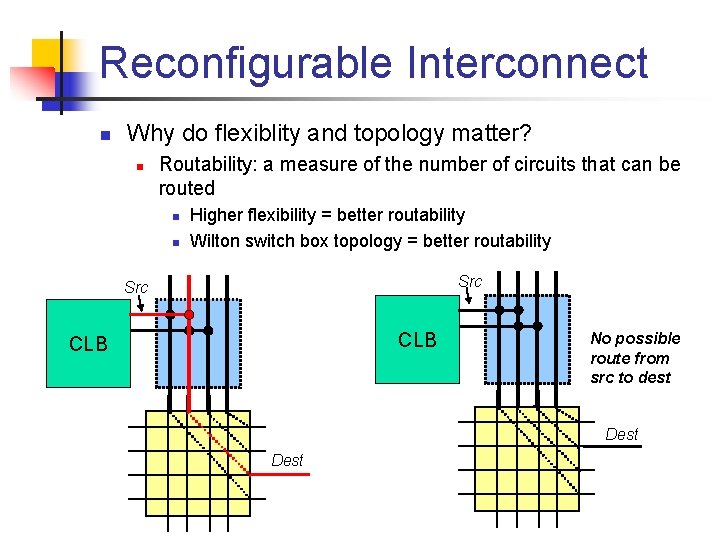 Reconfigurable Interconnect

Why do flexiblity and topology matter?

Routability: a measure of the number of circuits that can be routed

Higher flexibility = better routability

Wilton switch box topology = better routability

Src

CLB

Dest

Src

CLB

No possible route from src to dest

Dest